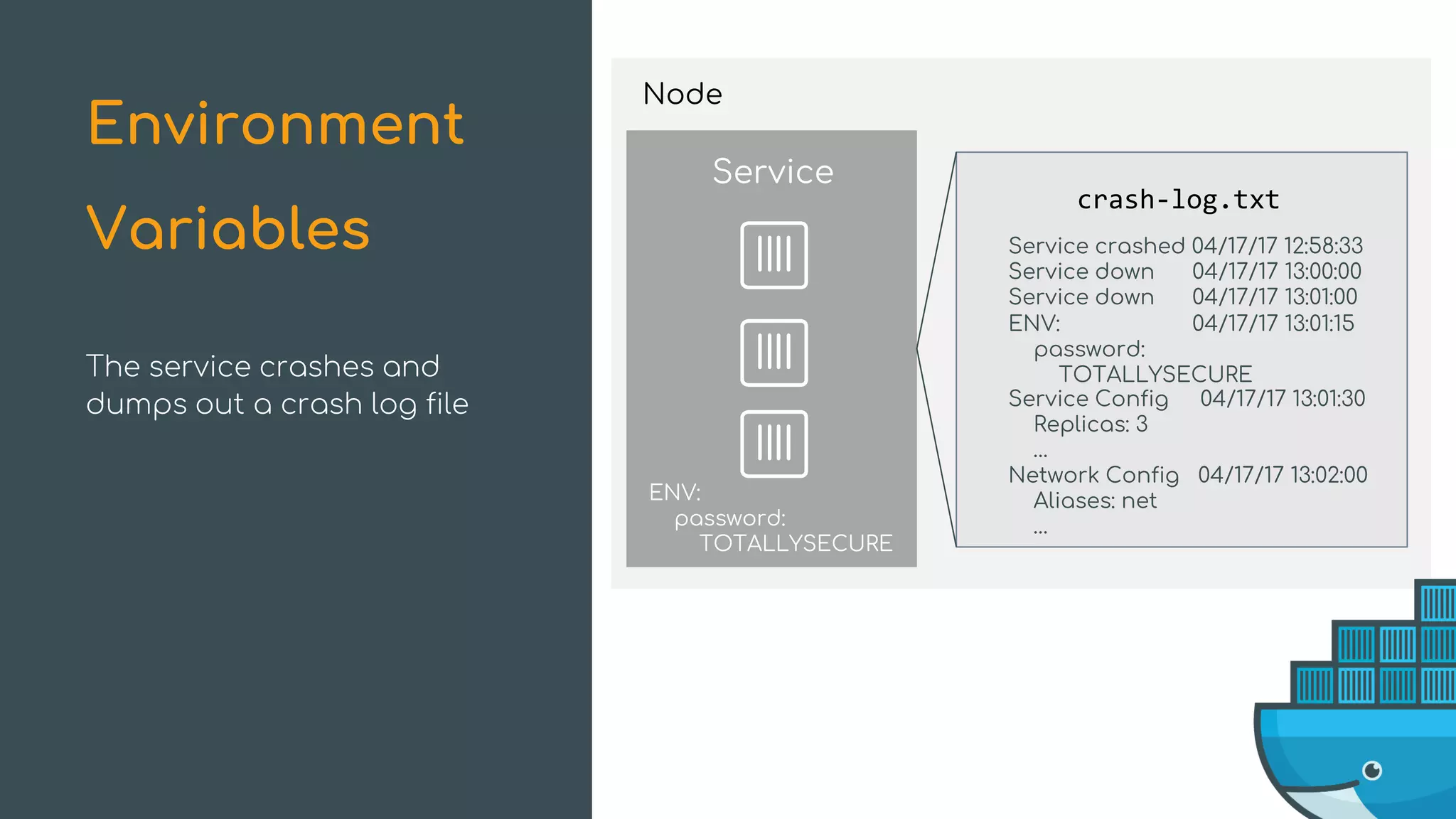 Environment Variables

The service crashes and dumps out a crash log file

Node

Service

ENV:
password:
TOTALLYSECURE

crash-log.txt

Service crashed 04/17/17 12:58:33
Service down 04/17/17 13:00:00
Service down 04/17/17 13:01:00
ENV: 04/17/17 13:01:15
password:
TOTALLYSECURE
Service Config 04/17/17 13:01:30
Replicas: 3
...
Network Config 04/17/17 13:02:00
Aliases: net
...